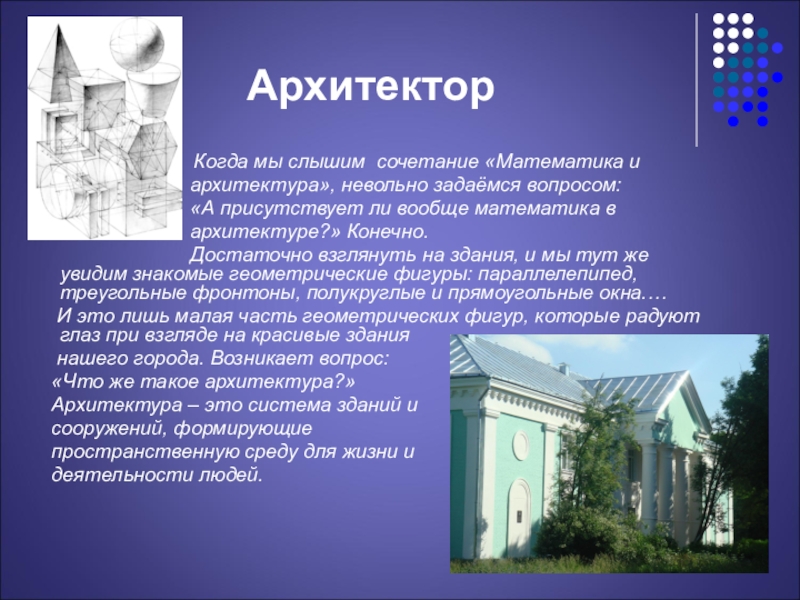 Архитектор

Когда мы слышим сочетание «Математика и архитектура», невольно задаёмся вопросом: «А присутствует ли вообще математика в архитектуре?» Конечно.

Достаточно взглянуть на здания, и мы тут же увидим знакомые геометрические фигуры: параллелепипед, треугольные фронтоны, полукруглые и прямоугольные окна….

И это лишь малая часть геометрических фигур, которые радуют глаз при взгляде на красивые здания нашего города. Возникает вопрос: «Что же такое архитектура?» Архитектура – это система зданий и сооружений, формирующие пространственную среду для жизни и деятельности людей.